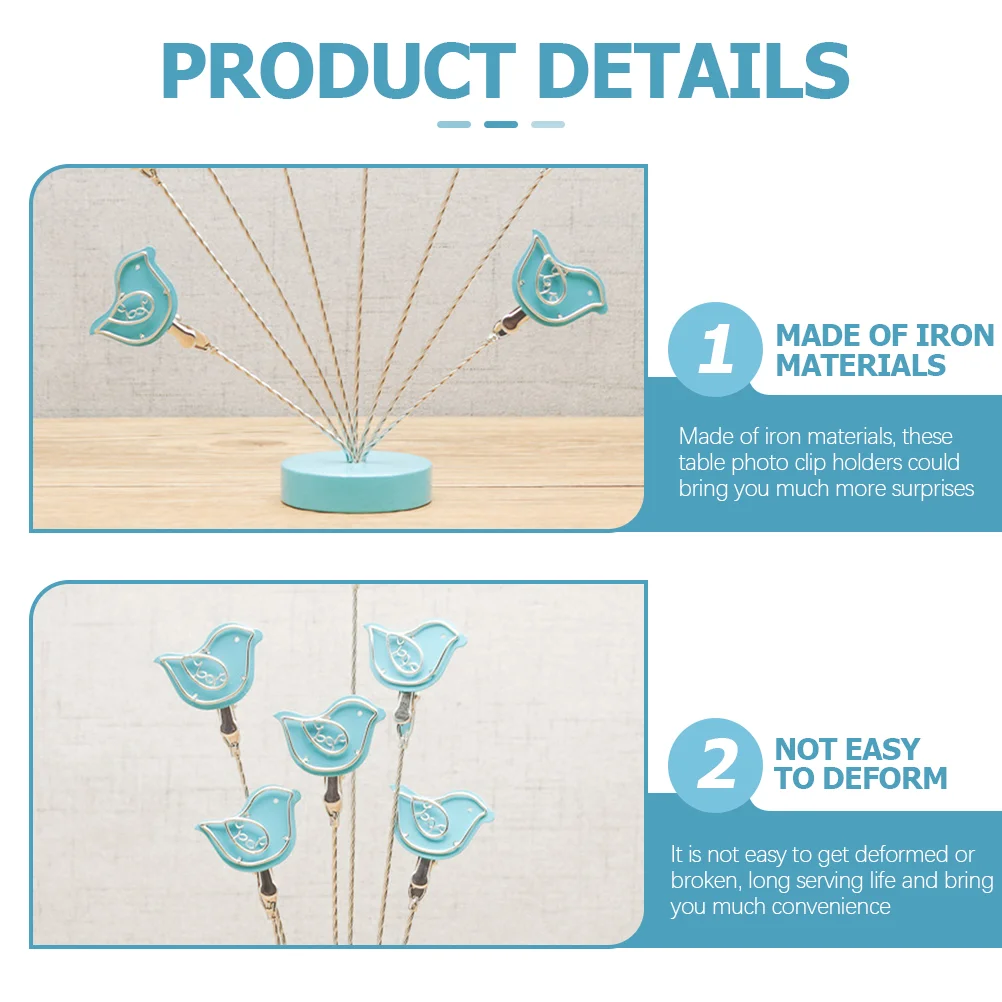 PRODUCT DETAILS

1

MADE OF IRON MATERIALS

Made of iron materials, these table photo clip holders could bring you much more surprises

2

NOT EASY TO DEFORM

It is not easy to get deformed or broken, long serving life and bring you much convenience